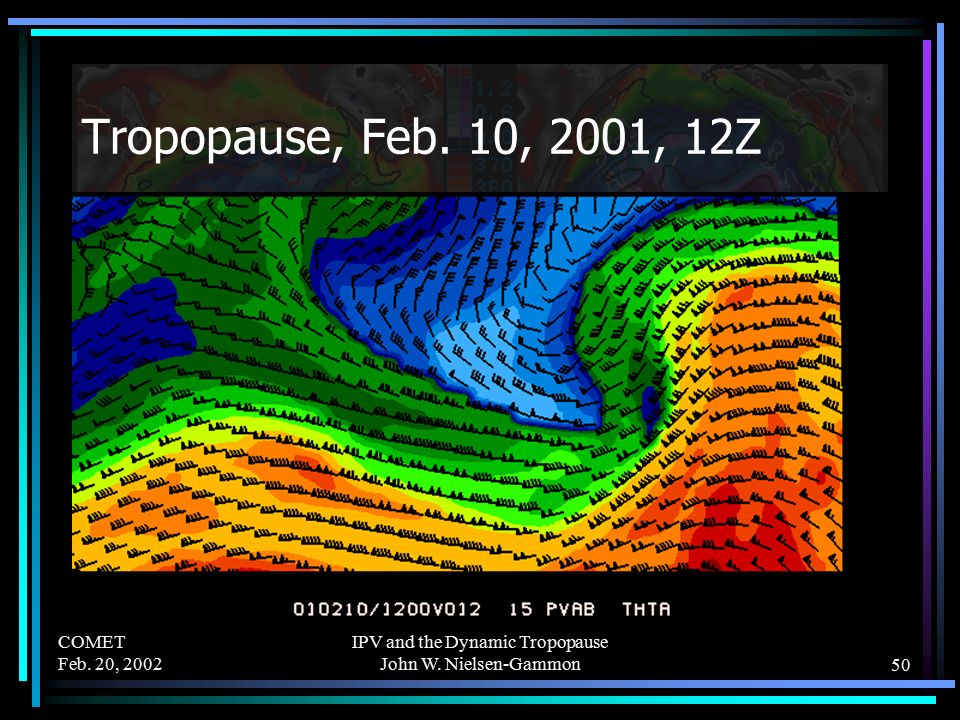 Tropopause, Feb. 10, 2001, 12Z

010210/1200V012 15 PVAB THTA

COMET
Feb. 20, 2002

IPV and the Dynamic Tropopause
John W. Nielsen-Gammon

50